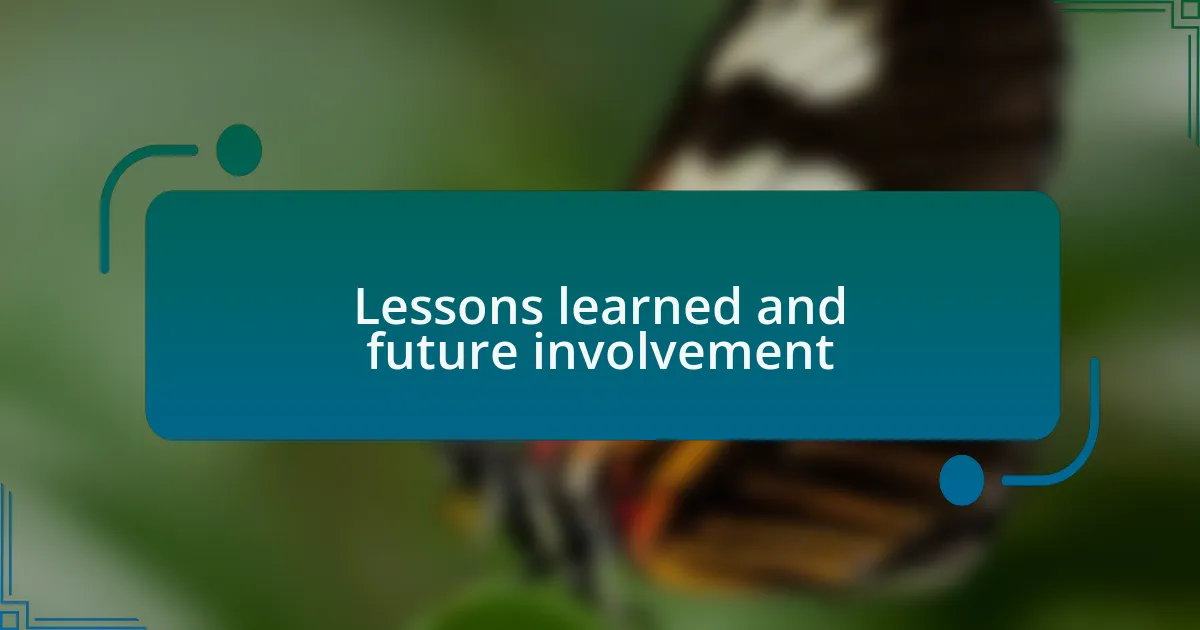 Lessons learned and future involvement